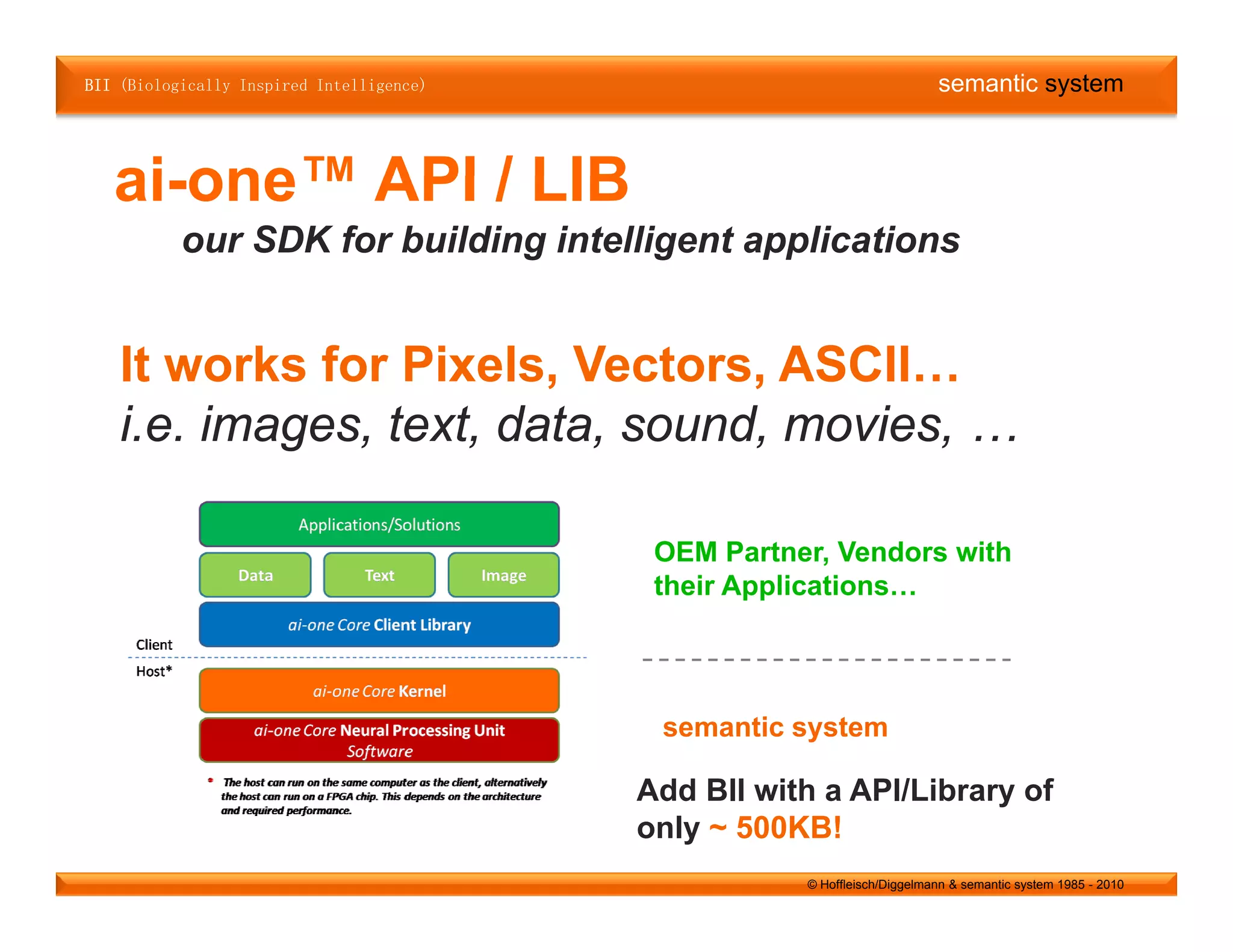 BII (Biologically Inspired Intelligence)

semantic system

ai-one™ API / LIB

our SDK for building intelligent applications

It works for Pixels, Vectors, ASCII…
i.e. images, text, data, sound, movies, …

Applications/Solutions

Data

Text

Image

ai-one Core Client Library

Client

Host*

ai-one Core Kernel

ai-one Core Neural Processing Unit Software

* The host can run on the same computer as the client, alternatively the host can run on a FPGA chip. This depends on the architecture and required performance.

OEM Partner, Vendors with their Applications…

semantic system

Add BII with a API/Library of only ~ 500KB!

© Hoffleisch/Diggelmann & semantic system 1985 - 2010